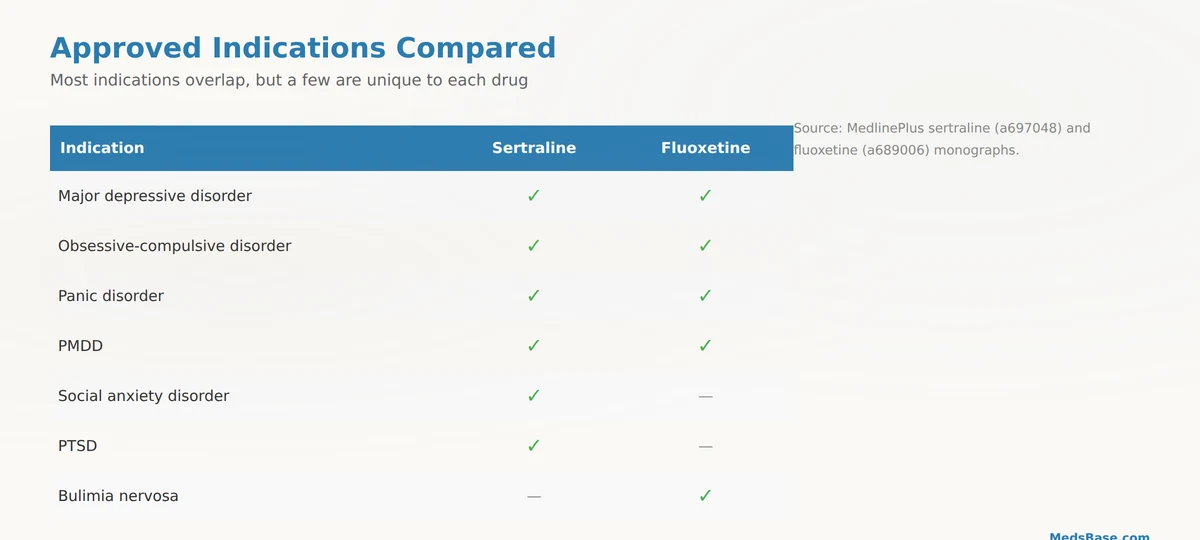 Approved Indications Compared

Most indications overlap, but a few are unique to each drug

| Indication | Sertraline | Fluoxetine |
|---|---|---|
| Major depressive disorder | ✓ | ✓ |
| Obsessive-compulsive disorder | ✓ | ✓ |
| Panic disorder | ✓ | ✓ |
| PMDD | ✓ | ✓ |
| Social anxiety disorder | ✓ | — |
| PTSD | ✓ | — |
| Bulimia nervosa | — | ✓ |

Source: MedlinePlus sertraline (a697048) and fluoxetine (a689006) monographs.

MedsBase.com